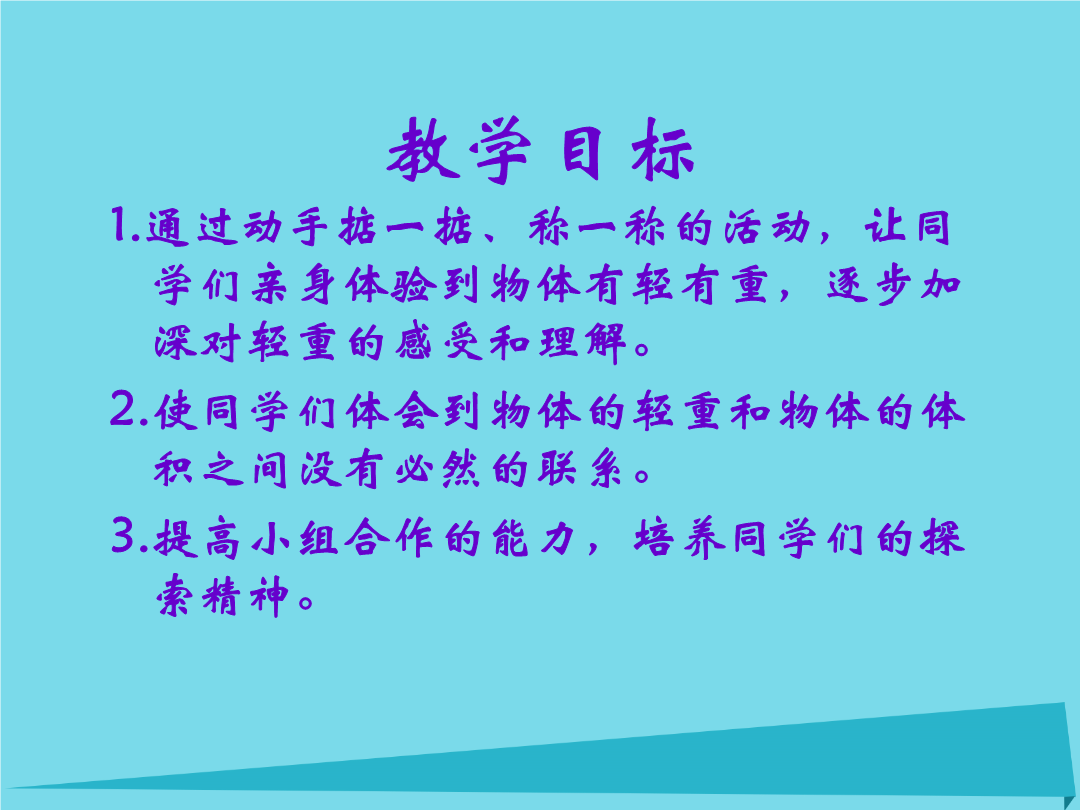 教学目标

1.通过动手掂一掂、称一称的活动，让同学们亲身体验到物体有轻有重，逐步加深对轻重的感受和理解。

2.使同学们体会到物体的轻重和物体的体积之间没有必然的联系。

3.提高小组合作的能力，培养同学们的探索精神。